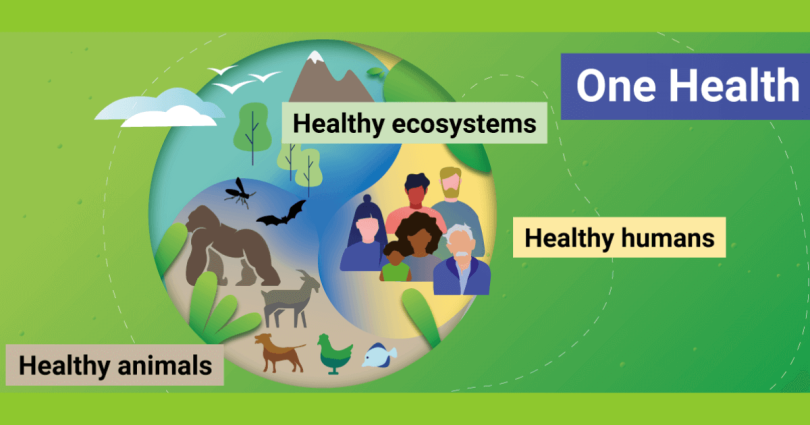 One Health

Healthy ecosystems

Healthy humans

Healthy animals